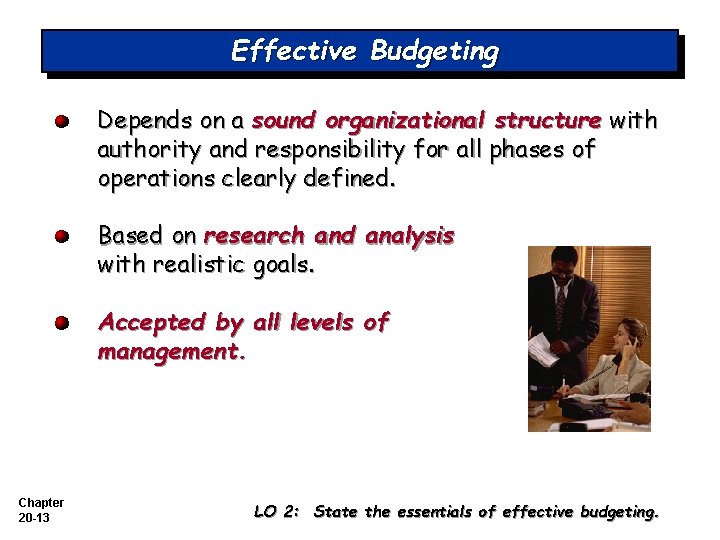 Effective Budgeting

Depends on a sound organizational structure with authority and responsibility for all phases of operations clearly defined.

Based on research and analysis with realistic goals.

Accepted by all levels of management.

Chapter 20-13

LO 2: State the essentials of effective budgeting.